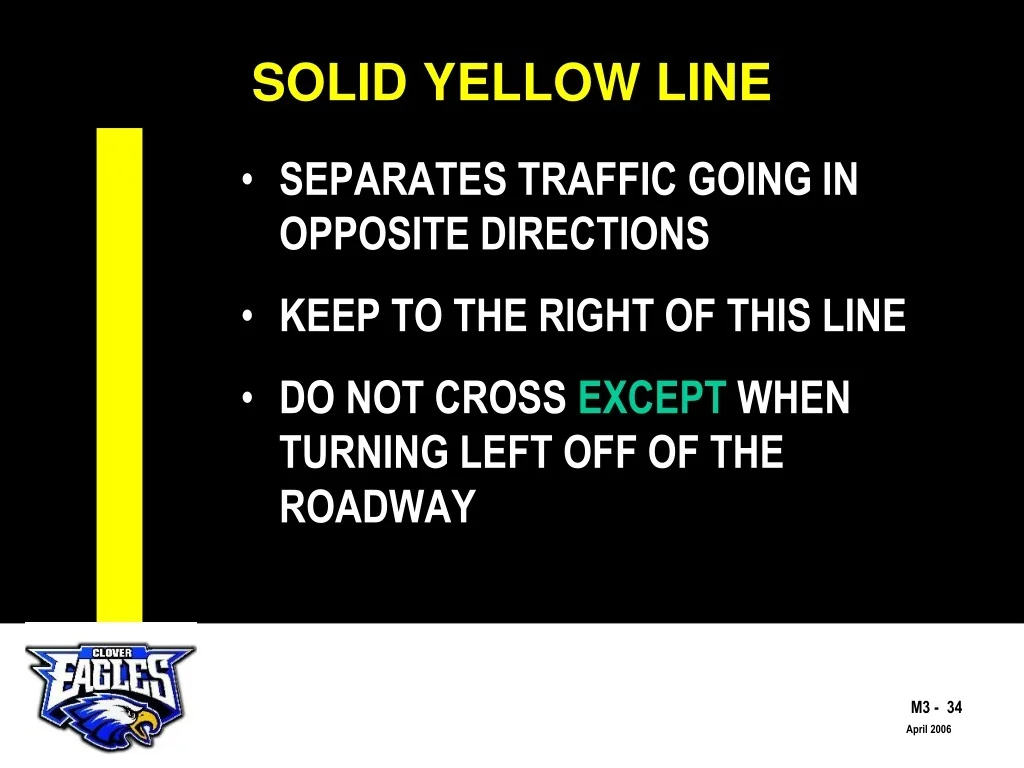 SOLID YELLOW LINE

• SEPARATES TRAFFIC GOING IN OPPOSITE DIRECTIONS

• KEEP TO THE RIGHT OF THIS LINE

• DO NOT CROSS EXCEPT WHEN TURNING LEFT OFF OF THE ROADWAY

CLOVER EAGLES

M3 - 34
April 2006